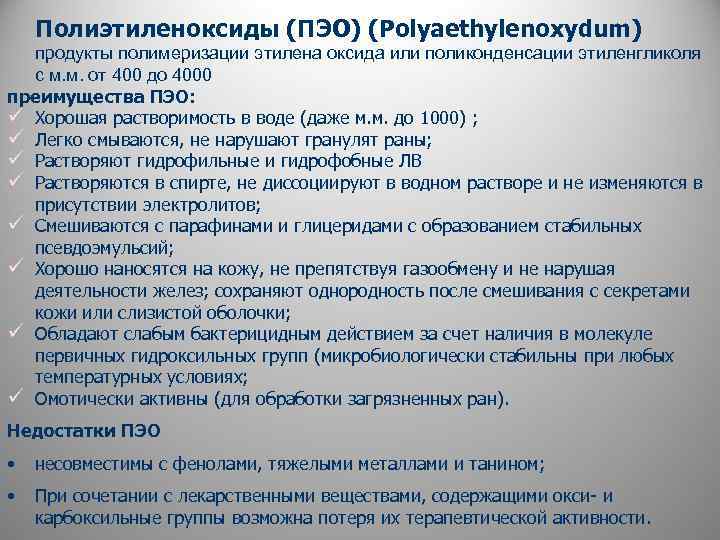 Полиэтиленоксиды (ПЭО) (Polyaethylenoxydum)
продукты полимеризации этилена оксида или поликонденсации этиленгликоля с м.м. от 400 до 4000

преимущества ПЭО:
✓ Хорошая растворимость в воде (даже м.м. до 1000) ;
✓ Легко смываются, не нарушают гранулят раны;
✓ Растворяют гидрофильные и гидрофобные ЛВ
✓ Растворяются в спирте, не диссоциируют в водном растворе и не изменяются в присутствии электролитов;
✓ Смешиваются с парафинами и глицеридами с образованием стабильных псевдоэмульсий;
✓ Хорошо наносятся на кожу, не препятствуя газообмену и не нарушая деятельности желез; сохраняют однородность после смешивания с секретами кожи или слизистой оболочки;
✓ Обладают слабым бактерицидным действием за счет наличия в молекуле первичных гидроксильных групп (микробиологически стабильны при любых температурных условиях;
✓ Омотически активны (для обработки загрязненных ран).

Недостатки ПЭО

• несовместимы с фенолами, тяжелыми металлами и танином;

• При сочетании с лекарственными веществами, содержащими окси- и карбоксильные группы возможна потеря их терапевтической активности.